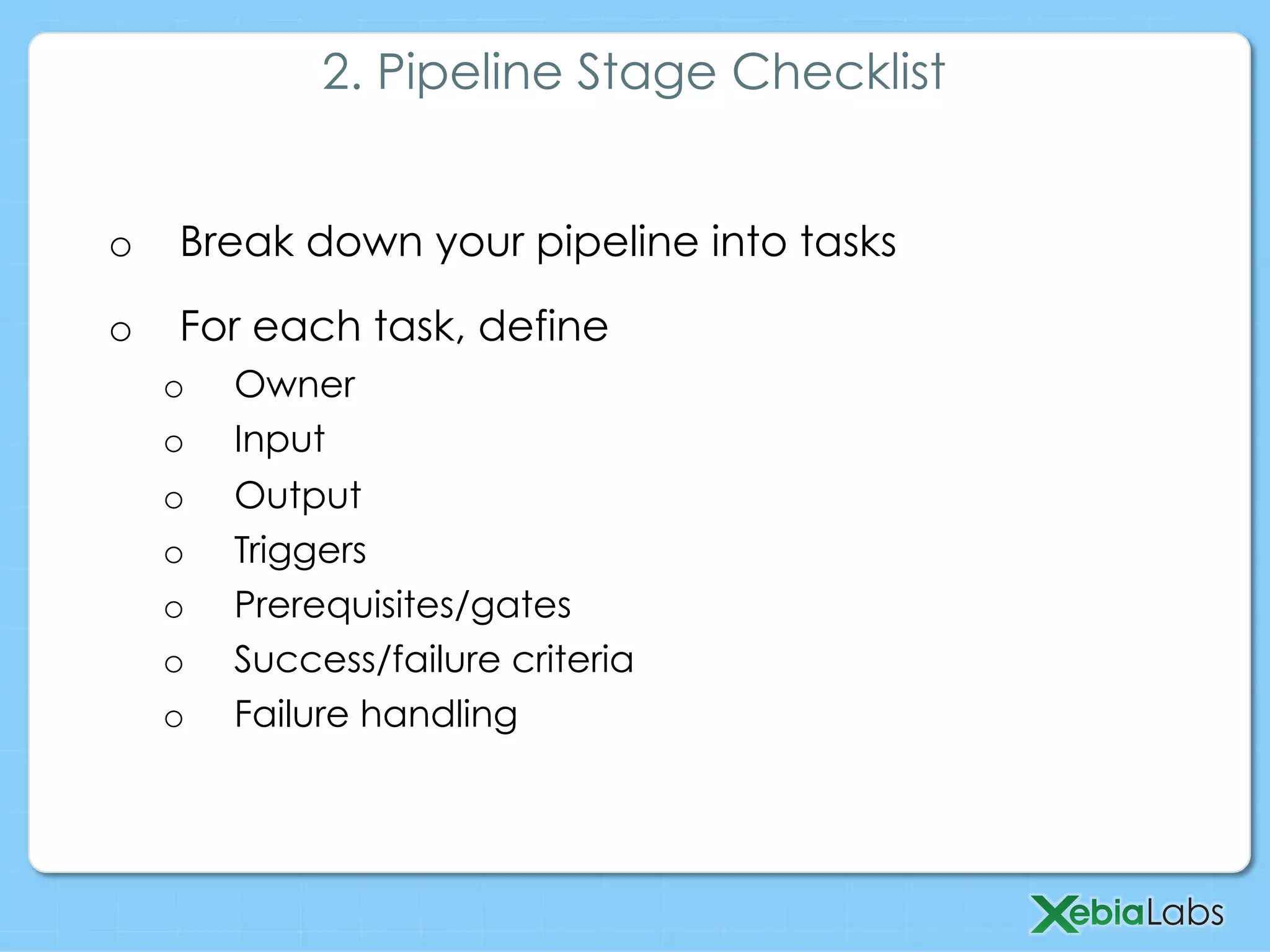 2. Pipeline Stage Checklist

o Break down your pipeline into tasks

o For each task, define

o Owner
o Input
o Output
o Triggers
o Prerequisites/gates
o Success/failure criteria
o Failure handling

XebiaLabs